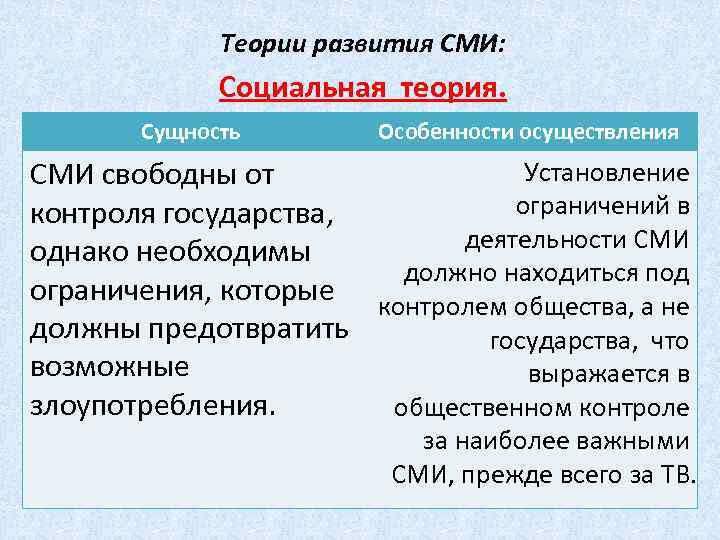 Теории развития СМИ:

Социальная теория.

| Сущность | Особенности осуществления |
|---|---|
| СМИ свободны от контроля государства, однако необходимы ограничения, которые должны предотвратить возможные злоупотребления. | Установление ограничений в деятельности СМИ должно находиться под контролем общества, а не государства, что выражается в общественном контроле за наиболее важными СМИ, прежде всего за ТВ. |